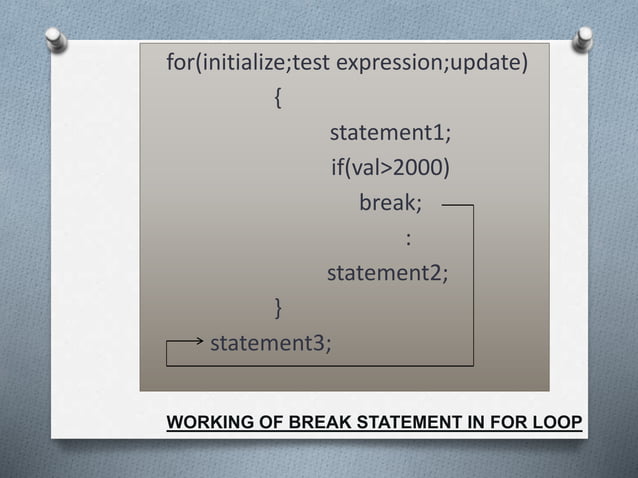 for(initialize;test expression;update)
{
statement1;
if(val>2000)
break;
:
statement2;
}
statement3;

WORKING OF BREAK STATEMENT IN FOR LOOP